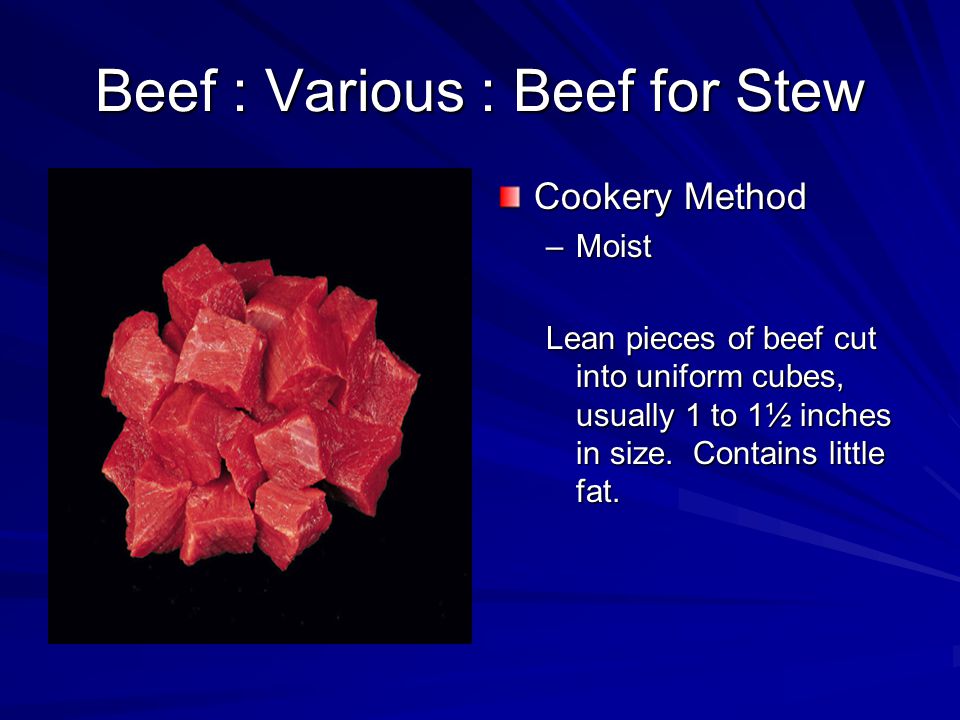 Beef : Various : Beef for Stew

Cookery Method
– Moist

Lean pieces of beef cut into uniform cubes, usually 1 to 1½ inches in size.  Contains little fat.